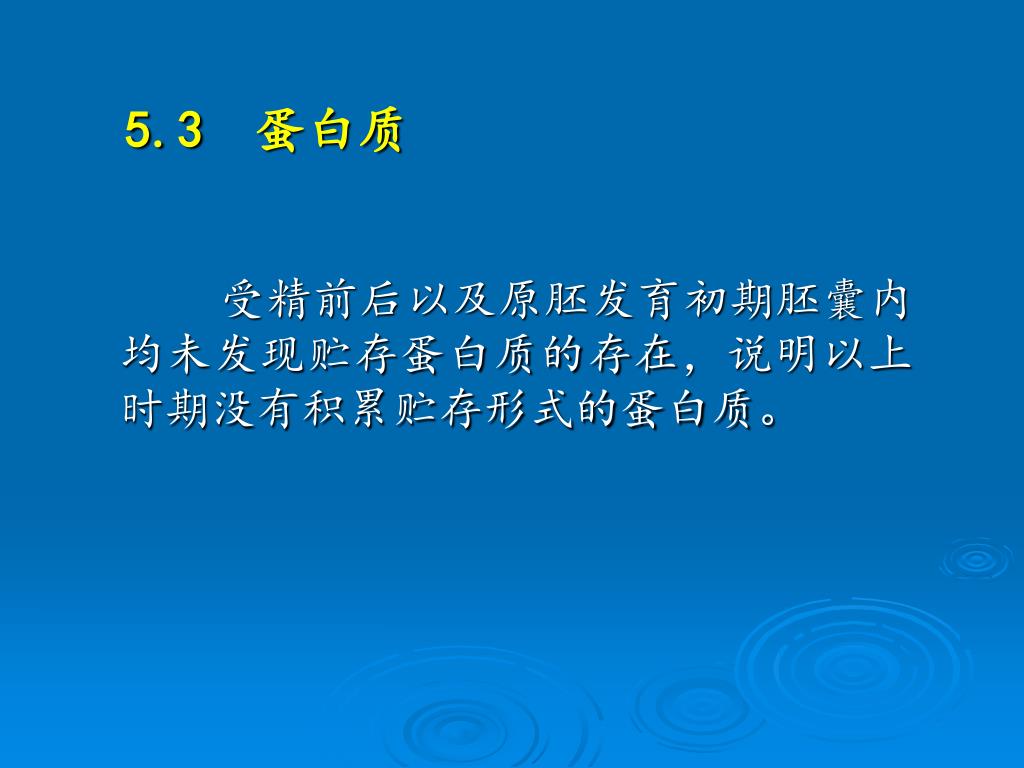 5.3　蛋白质

受精前后以及原胚发育初期胚囊内均未发现贮存蛋白质的存在，说明以上时期没有积累贮存形式的蛋白质。